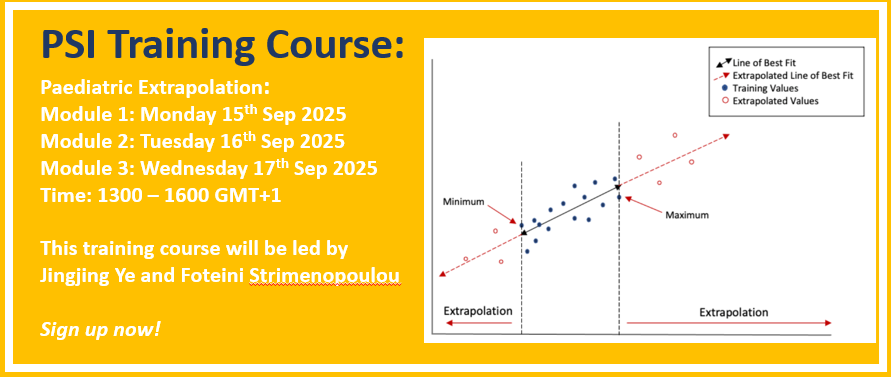 PSI Training Course:

Paediatric Extrapolation:
Module 1: Monday 15th Sep 2025
Module 2: Tuesday 16th Sep 2025
Module 3: Wednesday 17th Sep 2025
Time: 1300 – 1600 GMT+1

This training course will be led by Jingjing Ye and Foteini Strimenopoulou

Sign up now!

Line of Best Fit
Extrapolated Line of Best Fit
Training Values
Extrapolated Values

Minimum

Maximum

Extrapolation

Extrapolation